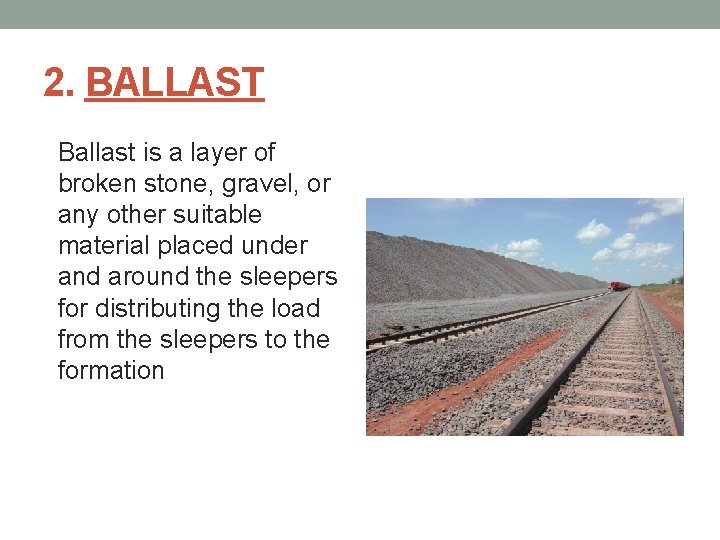 2. BALLAST

Ballast is a layer of broken stone, gravel, or any other suitable material placed under and around the sleepers for distributing the load from the sleepers to the formation